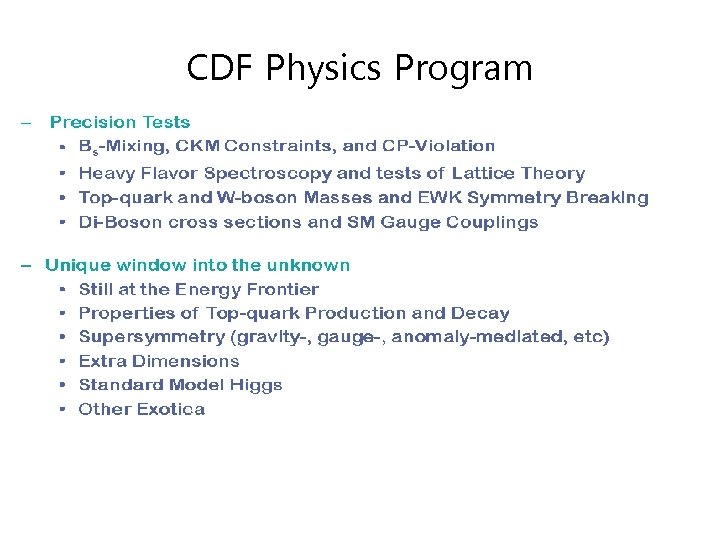 CDF Physics Program

– Precision Tests
• $B_s$-Mixing, CKM Constraints, and CP-Violation
• Heavy Flavor Spectroscopy and tests of Lattice Theory
• Top-quark and W-boson Masses and EWK Symmetry Breaking
• Di-Boson cross sections and SM Gauge Couplings

– Unique window into the unknown
• Still at the Energy Frontier
• Properties of Top-quark Production and Decay
• Supersymmetry (gravity-, gauge-, anomaly-mediated, etc)
• Extra Dimensions
• Standard Model Higgs
• Other Exotica